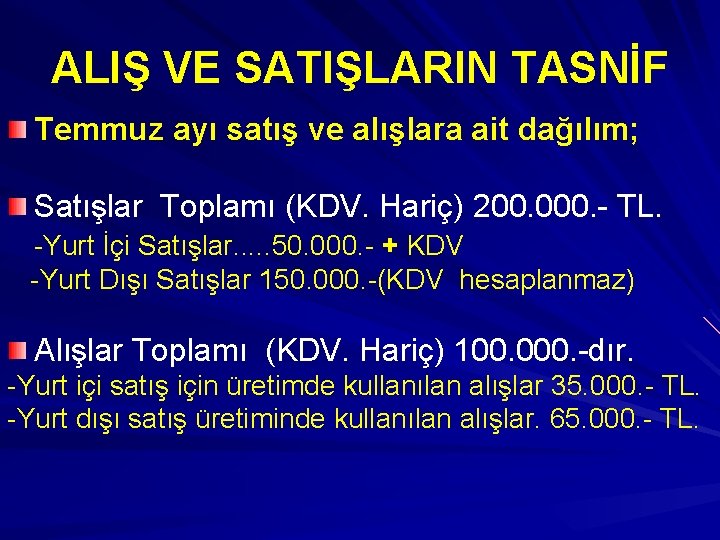 ALIŞ VE SATIŞLARIN TASNİF

Temmuz ayı satış ve alışlara ait dağılım;

Satışlar Toplamı (KDV. Hariç) 200.000.- TL.

-Yurt İçi Satışlar.....50.000.- + KDV

-Yurt Dışı Satışlar 150.000.-(KDV hesaplanmaz)

Alışlar Toplamı (KDV. Hariç) 100.000.-dır.

-Yurt içi satış için üretimde kullanılan alışlar 35.000.- TL.

-Yurt dışı satış üretiminde kullanılan alışlar. 65.000.- TL.